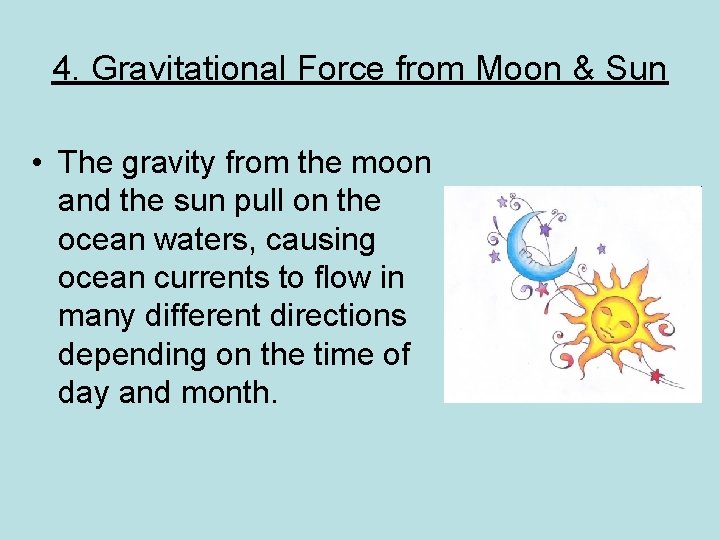 4. Gravitational Force from Moon & Sun

• The gravity from the moon and the sun pull on the ocean waters, causing ocean currents to flow in many different directions depending on the time of day and month.